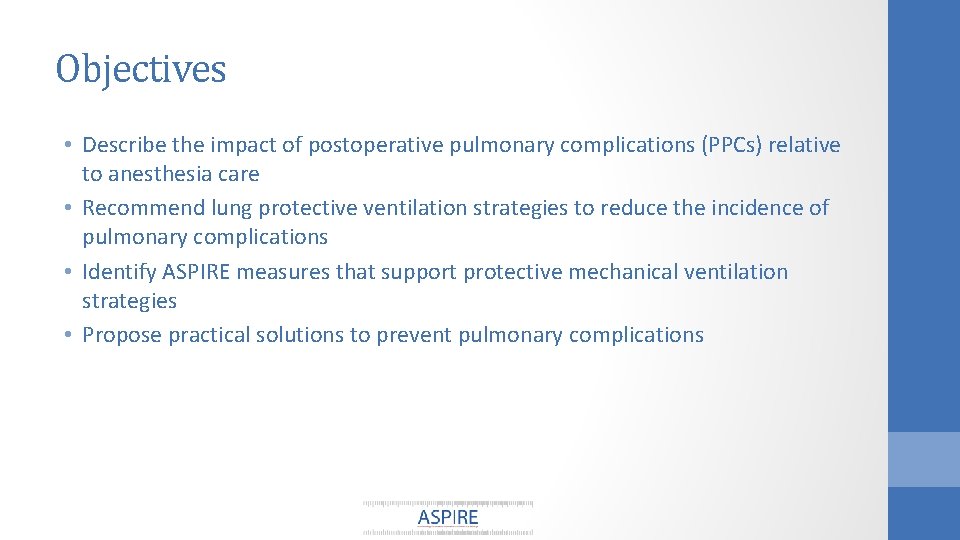 Objectives

• Describe the impact of postoperative pulmonary complications (PPCs) relative to anesthesia care
• Recommend lung protective ventilation strategies to reduce the incidence of pulmonary complications
• Identify ASPIRE measures that support protective mechanical ventilation strategies
• Propose practical solutions to prevent pulmonary complications

ASPIRE